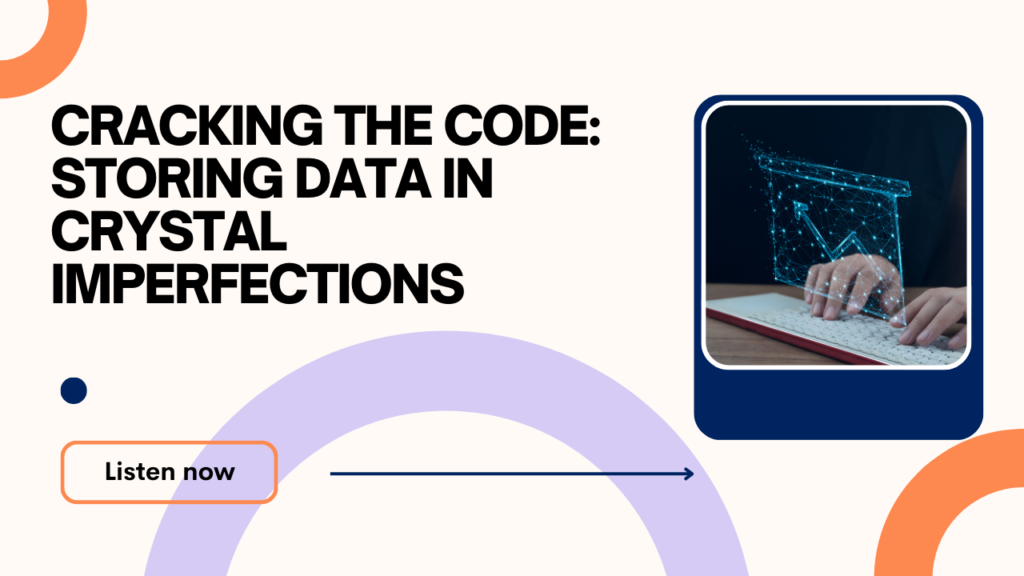 CRACKING THE CODE: STORING DATA IN CRYSTAL IMPERFECTIONS

Listen now